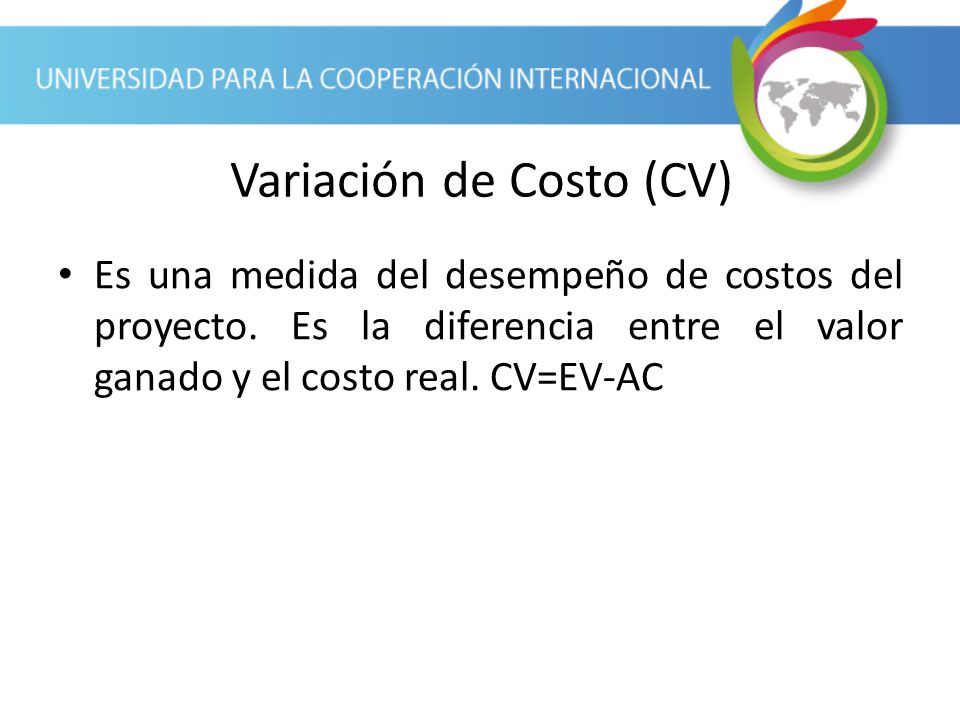 UNIVERSIDAD PARA LA COOPERACIÓN INTERNACIONAL

Variación de Costo (CV)

• Es una medida del desempeño de costos del proyecto. Es la diferencia entre el valor ganado y el costo real. CV=EV-AC